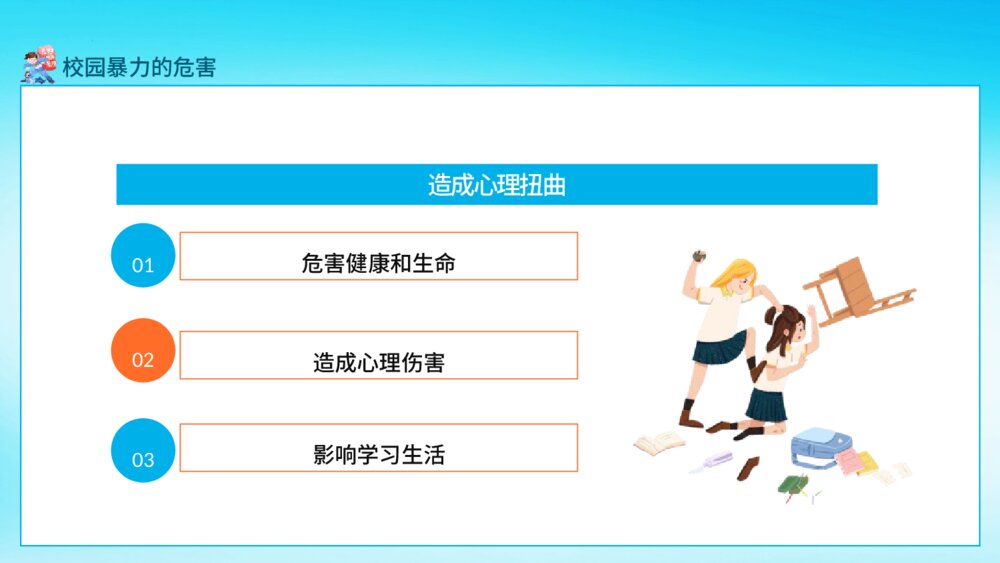 校园暴力的危害

造成心理扭曲

01 危害健康和生命

02 造成心理伤害

03 影响学习生活